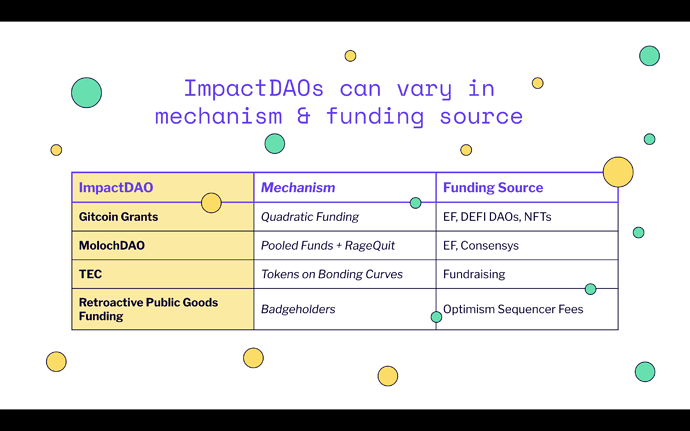 ImpactDAOs can vary in mechanism & funding source

| ImpactDAO | Mechanism | Funding Source |
|---|---|---|
| Gitcoin Grants | Quadratic Funding | EF, DEFI DAOs, NFTs |
| MolochDAO | Pooled Funds + RageQuit | EF, Consensys |
| TEC | Tokens on Bonding Curves | Fundraising |
| Retroactive Public Goods Funding | Badgeholders | Optimism Sequencer Fees |